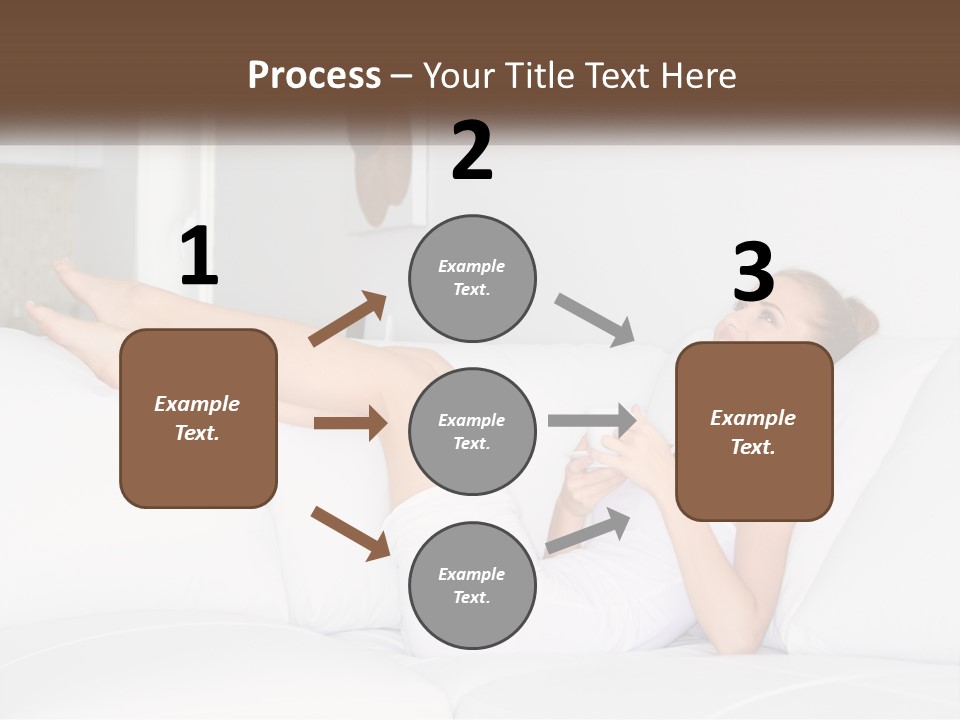 Process – Your Title Text Here

1

Example Text.

2

Example Text.

Example Text.

Example Text.

3

Example Text.